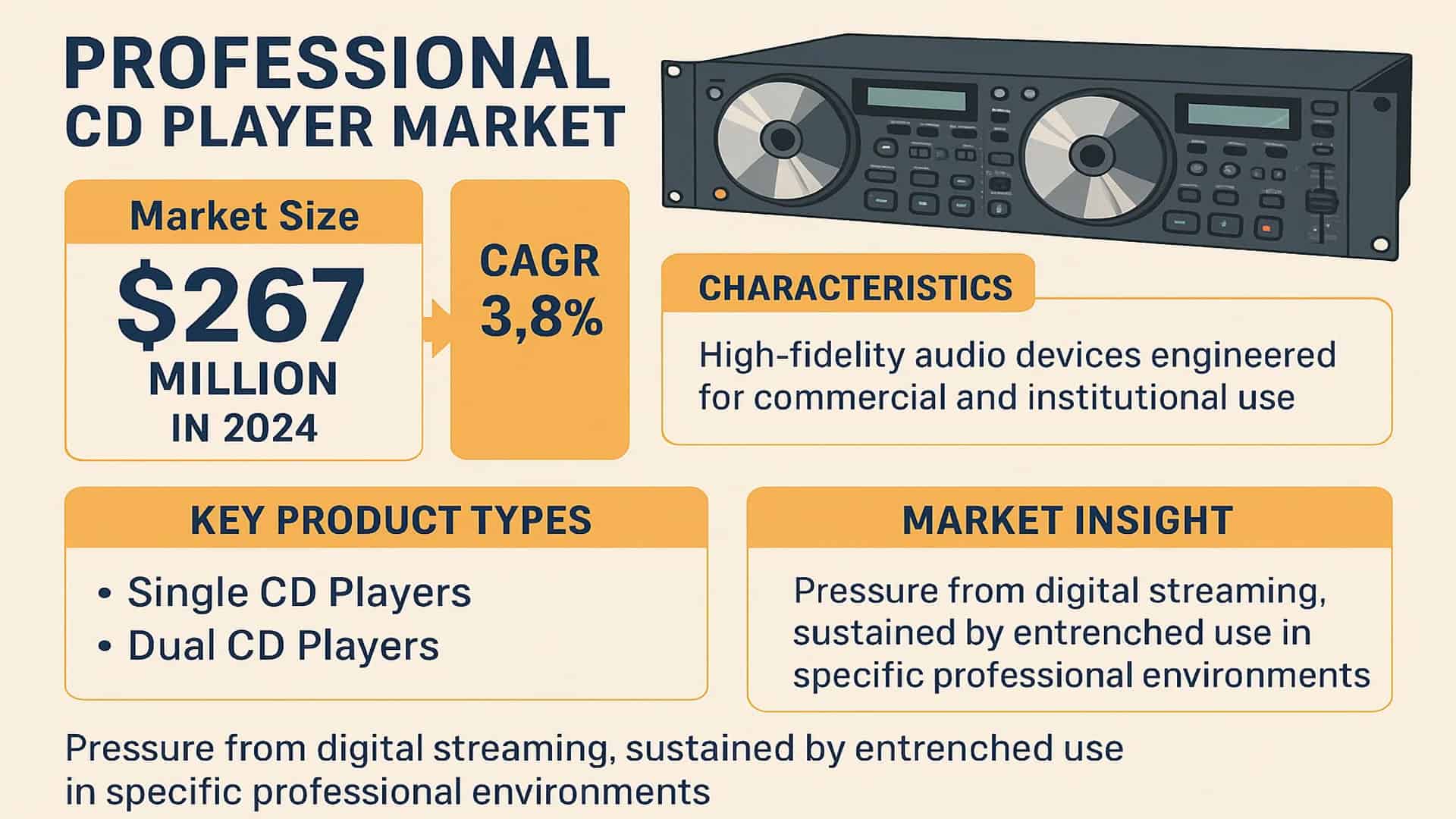 PROFESSIONAL
CD PLAYER MARKET

Market Size
$267
MILLION
IN 2024

CAGR
3,8%

CHARACTERISTICS

High-fidelity audio devices engineered for commercial and institutional use

KEY PRODUCT TYPES

• Single CD Players
• Dual CD Players

MARKET INSIGHT

Pressure from digital streaming, sustained by entrenched use in specific professional environments

Pressure from digital streaming, sustained by entrenched use in specific professional environments